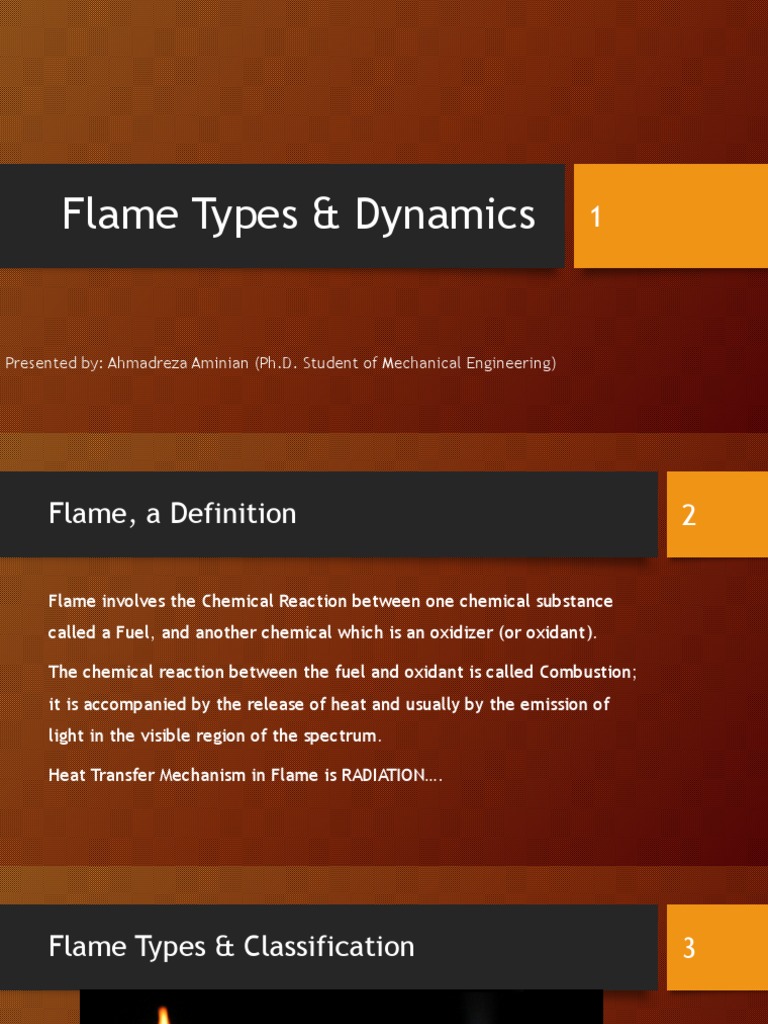 Flame Types & Dynamics

1

Presented by: Ahmadreza Aminian (Ph.D. Student of Mechanical Engineering)

Flame, a Definition

2

Flame involves the Chemical Reaction between one chemical substance called a Fuel, and another chemical which is an oxidizer (or oxidant).

The chemical reaction between the fuel and oxidant is called Combustion; it is accompanied by the release of heat and usually by the emission of light in the visible region of the spectrum.

Heat Transfer Mechanism in Flame is RADIATION….

Flame Types & Classification

3